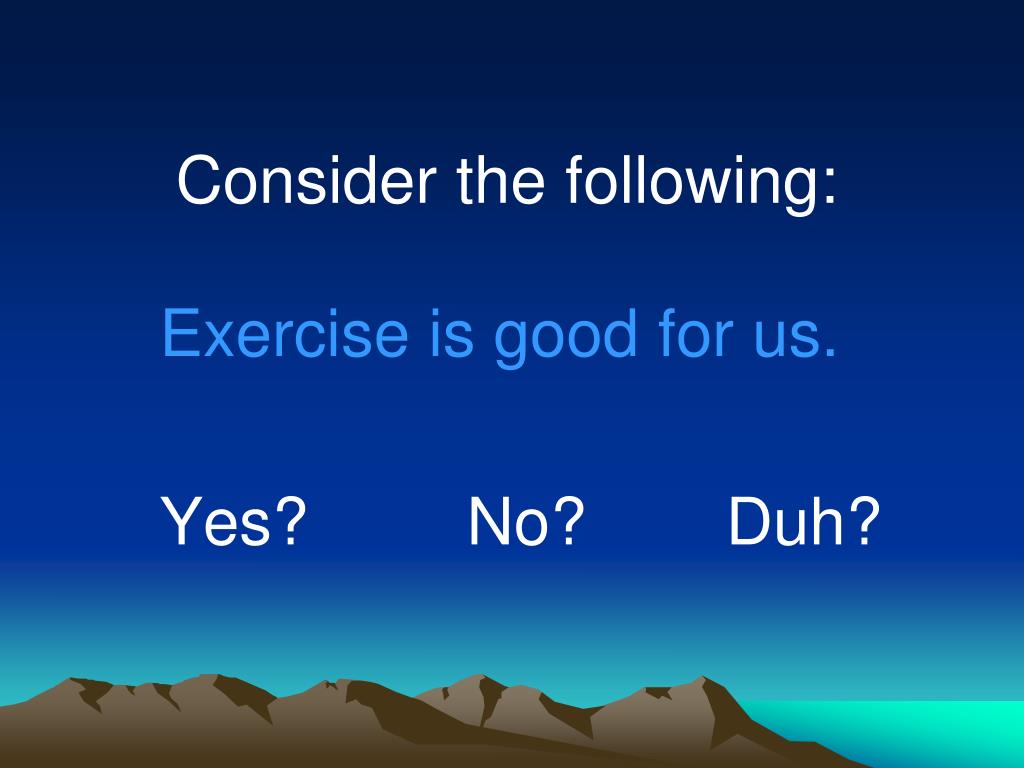 Consider the following:

Exercise is good for us.

Yes? No? Duh?